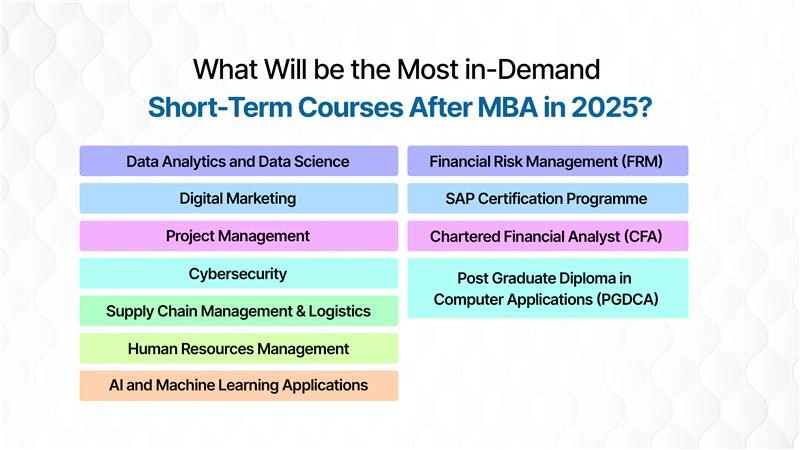 What Will be the Most in-Demand
Short-Term Courses After MBA in 2025?

Data Analytics and Data Science

Digital Marketing

Project Management

Cybersecurity

Supply Chain Management & Logistics

Human Resources Management

AI and Machine Learning Applications

Financial Risk Management (FRM)

SAP Certification Programme

Chartered Financial Analyst (CFA)

Post Graduate Diploma in Computer Applications (PGDCA)